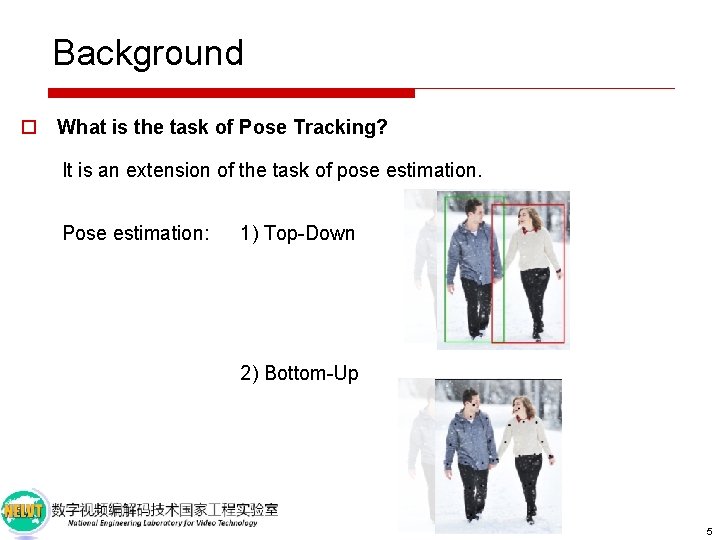 Background

What is the task of Pose Tracking?

It is an extension of the task of pose estimation.

Pose estimation: 1) Top-Down

2) Bottom-Up

NELVT 数字视频编解码技术国家工程实验室
National Engineering Laboratory for Video Technology

5